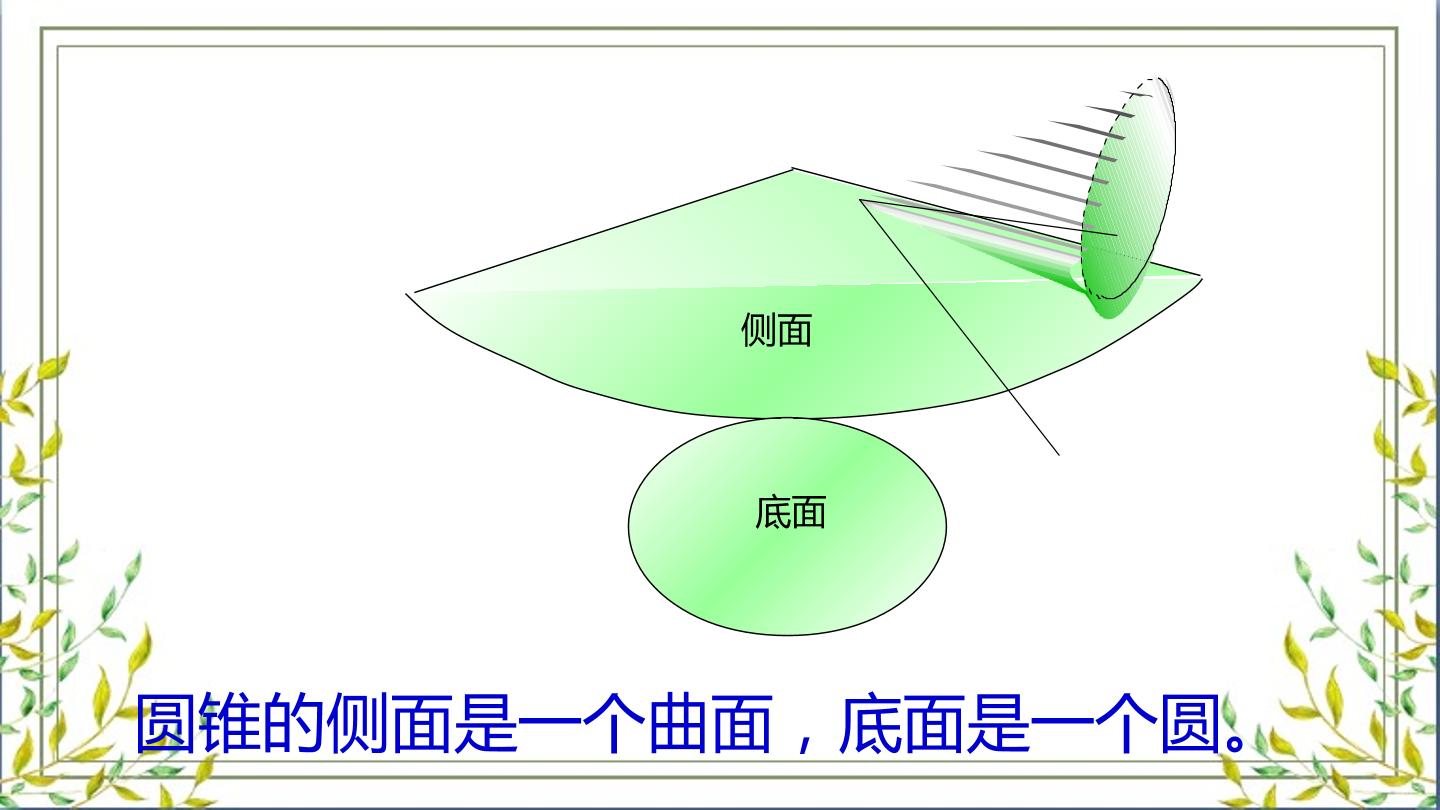 侧面

底面

圆锥的侧面是一个曲面，底面是一个圆。